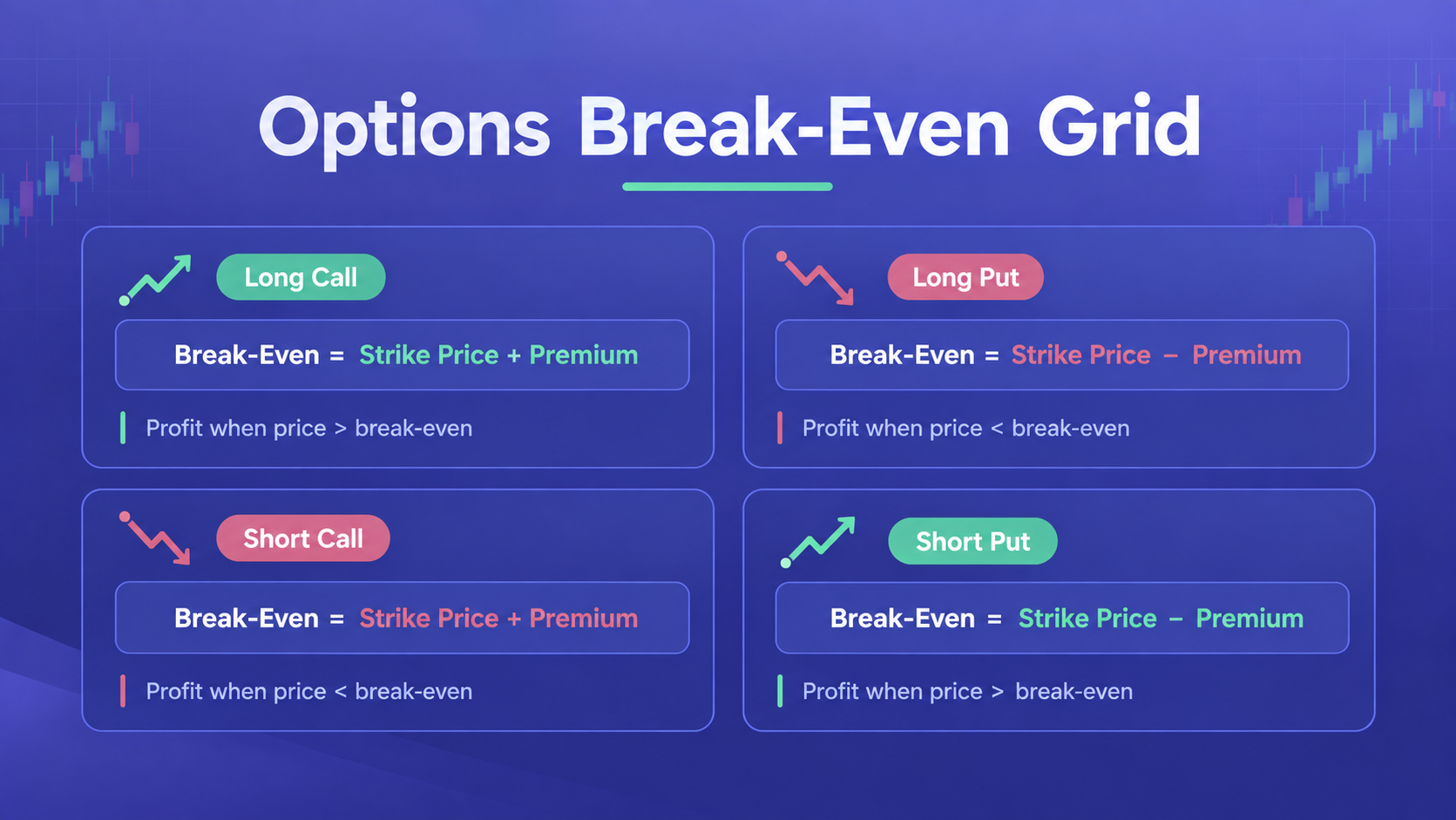 Options Break-Even Grid

Long Call

Break-Even = Strike Price + Premium

Profit when price > break-even

Long Put

Break-Even = Strike Price − Premium

Profit when price < break-even

Short Call

Break-Even = Strike Price + Premium

Profit when price < break-even

Short Put

Break-Even = Strike Price − Premium

Profit when price > break-even